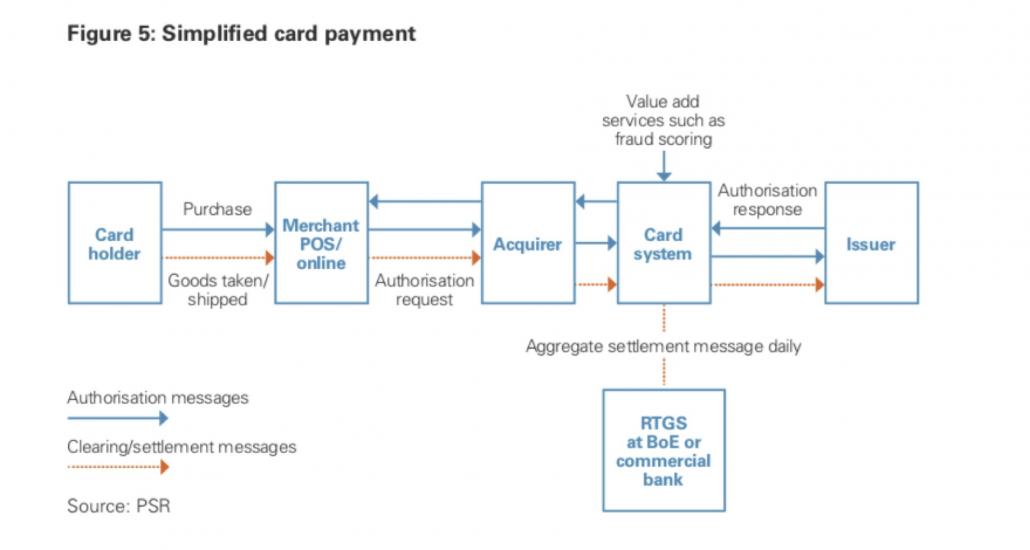 Figure 5: Simplified card payment

Value add services such as fraud scoring

Card holder

Purchase

Goods taken/ shipped

Merchant POS/ online

Authorisation request

Acquirer

Card system

Authorisation response

Issuer

Aggregate settlement message daily

RTGS at BoE or commercial bank

Authorisation messages

Clearing/settlement messages

Source: PSR